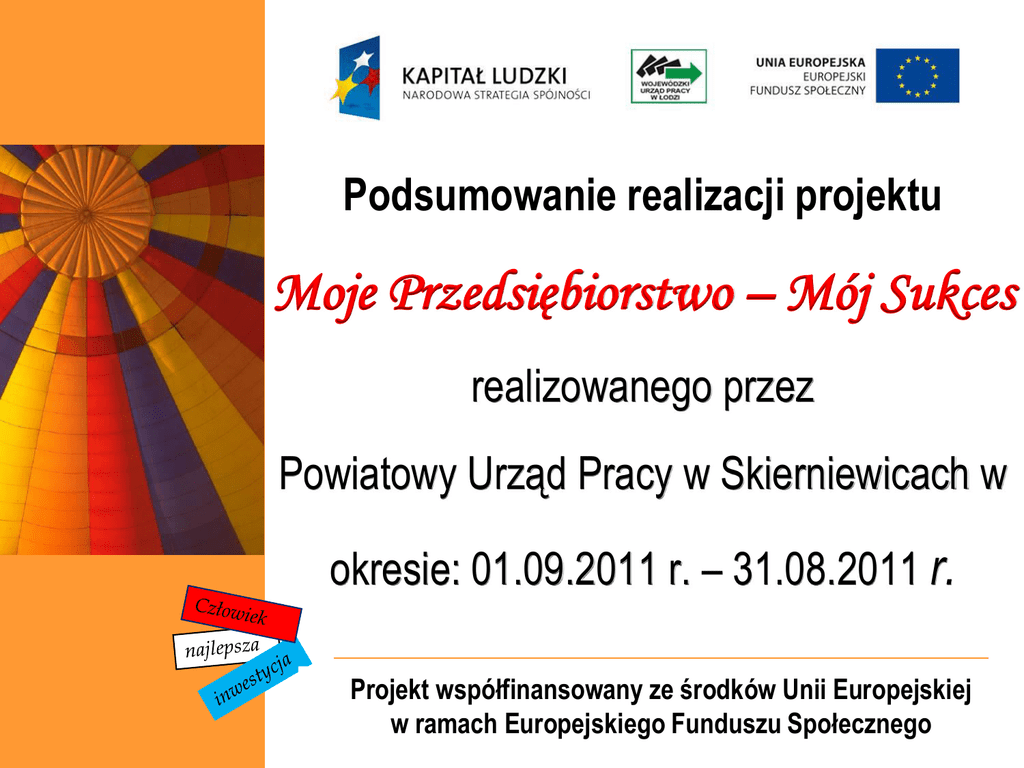 KAPITAŁ LUDZKI
NARODOWA STRATEGIA SPÓJNOŚCI

WOJEWÓDZKI URZĄD PRACY W ŁODZI

UNIA EUROPEJSKA
EUROPEJSKI FUNDUSZ SPOŁECZNY

Podsumowanie realizacji projektu

Moje Przedsiębiorstwo – Mój Sukces

realizowanego przez

Powiatowy Urząd Pracy w Skierniewicach w

okresie: 01.09.2011 r. – 31.08.2011 r.

Człowiek najlepsza inwestycja

Projekt współfinansowany ze środków Unii Europejskiej w ramach Europejskiego Funduszu Społecznego